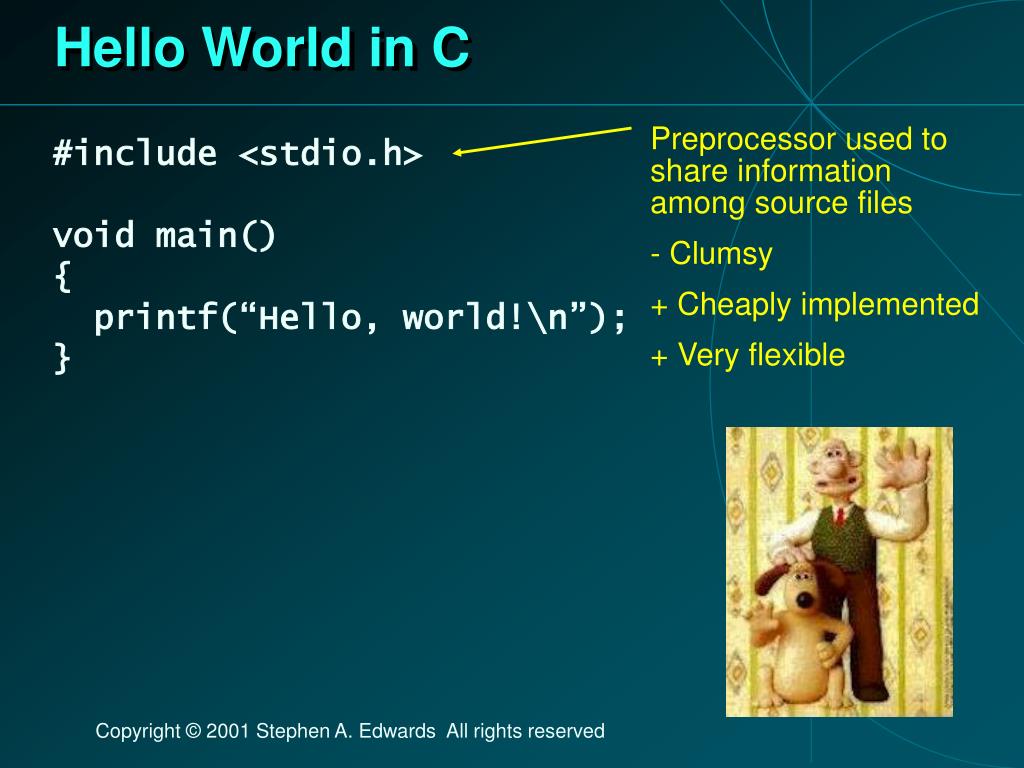 Hello World in C

#include <stdio.h>

void main()
{
  printf(“Hello, world!\n”);
}

Preprocessor used to share information among source files

- Clumsy

+ Cheaply implemented

+ Very flexible

Copyright © 2001 Stephen A. Edwards All rights reserved